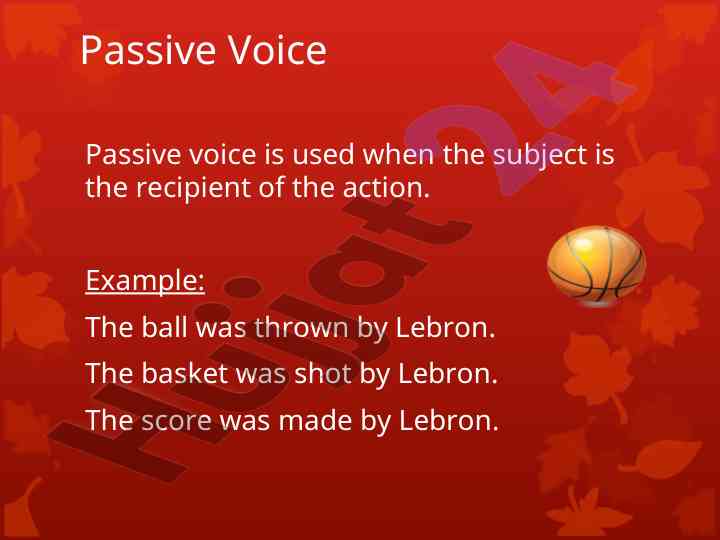 Passive Voice

Passive voice is used when the subject is the recipient of the action.

Example:

The ball was thrown by Lebron.

The basket was shot by Lebron.

The score was made by Lebron.

Hujjat24